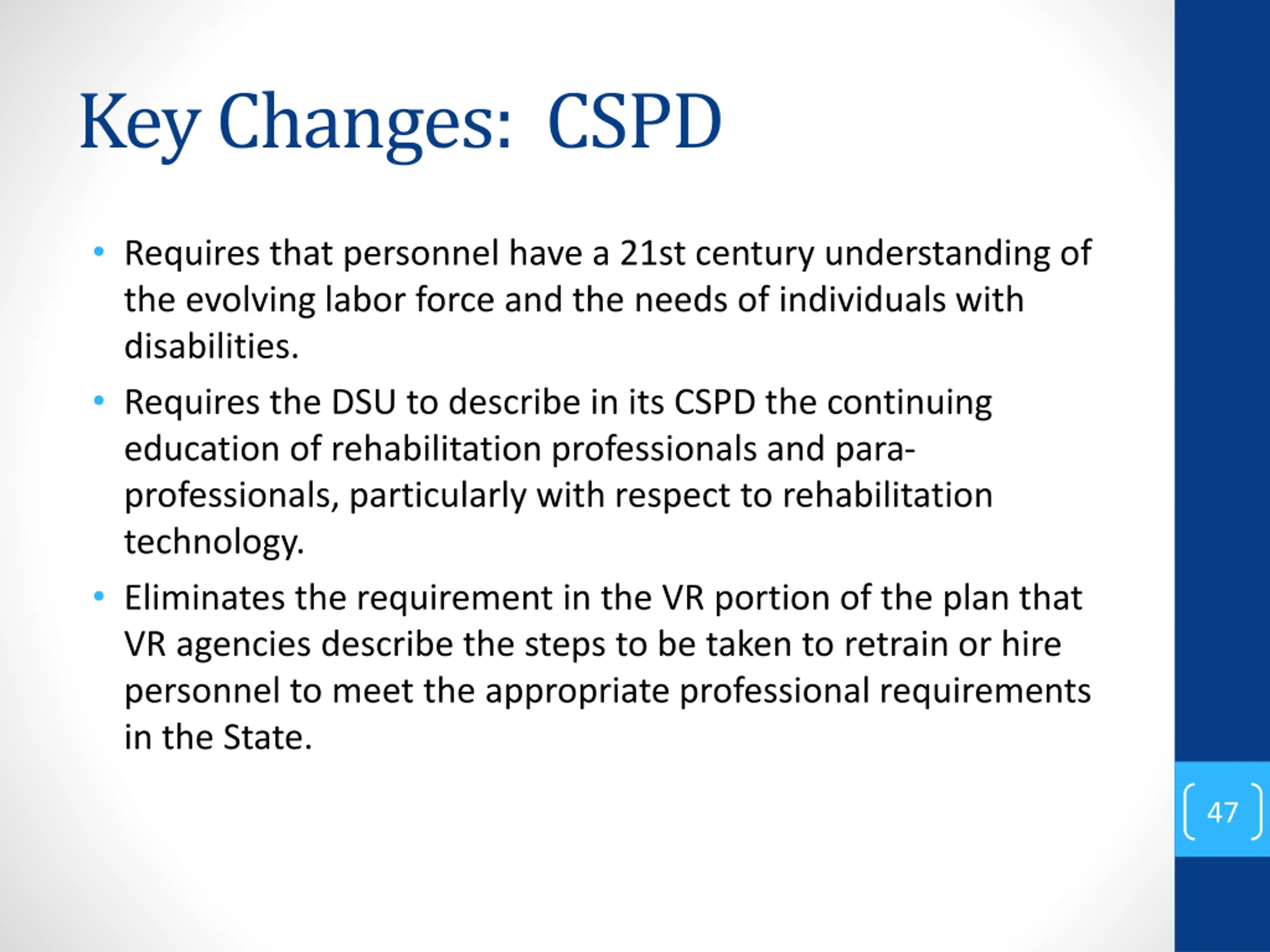 Key Changes: CSPD

• Requires that personnel have a 21st century understanding of the evolving labor force and the needs of individuals with disabilities.

• Requires the DSU to describe in its CSPD the continuing education of rehabilitation professionals and para-professionals, particularly with respect to rehabilitation technology.

• Eliminates the requirement in the VR portion of the plan that VR agencies describe the steps to be taken to retrain or hire personnel to meet the appropriate professional requirements in the State.

47